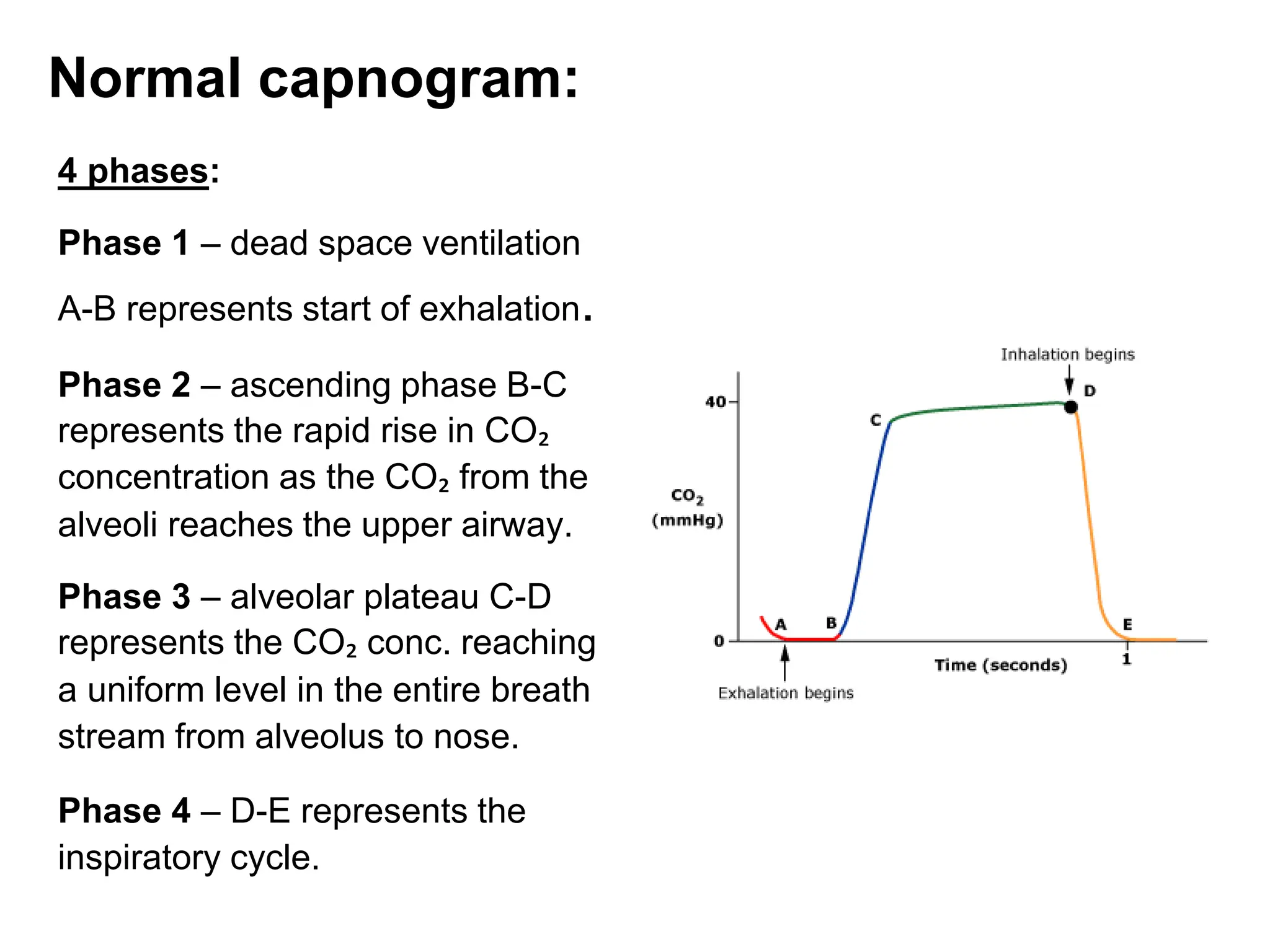 Normal capnogram:

4 phases:

Phase 1 – dead space ventilation

A-B represents start of exhalation.

Phase 2 – ascending phase B-C represents the rapid rise in $CO_2$ concentration as the $CO_2$ from the alveoli reaches the upper airway.

Phase 3 – alveolar plateau C-D represents the $CO_2$ conc. reaching a uniform level in the entire breath stream from alveolus to nose.

Phase 4 – D-E represents the inspiratory cycle.

Inhalation begins
D
40
C
$CO_2$ (mmHg)
A
B
E
0
1
Time (seconds)
Exhalation begins